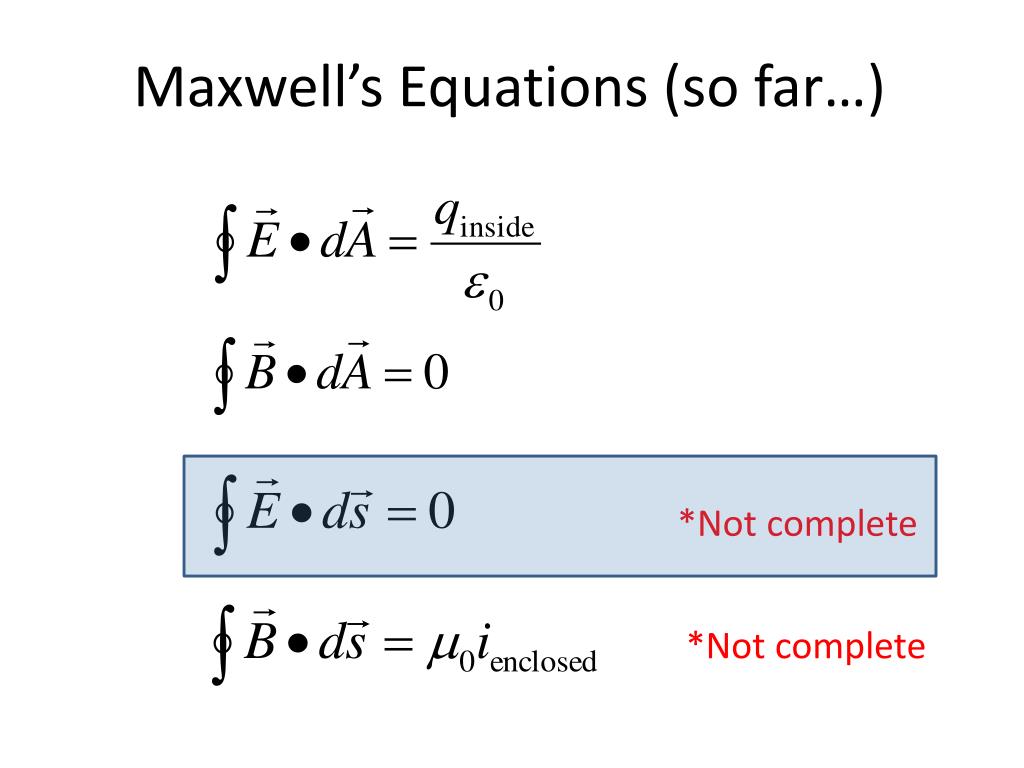 Maxwell's Equations (so far…)

$\oint \vec{E} \bullet d\vec{A} = \frac{q_{\text{inside}}}{\varepsilon_0}$

$\oint \vec{B} \bullet d\vec{A} = 0$

$\oint \vec{E} \bullet d\vec{s} = 0$ *Not complete

$\oint \vec{B} \bullet d\vec{s} = \mu_0 i_{\text{enclosed}}$ *Not complete